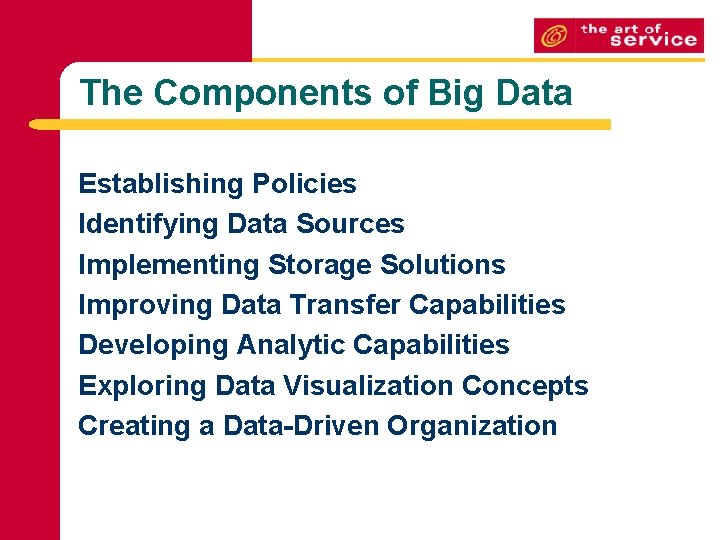 the art of service

The Components of Big Data

Establishing Policies
Identifying Data Sources
Implementing Storage Solutions
Improving Data Transfer Capabilities
Developing Analytic Capabilities
Exploring Data Visualization Concepts
Creating a Data-Driven Organization